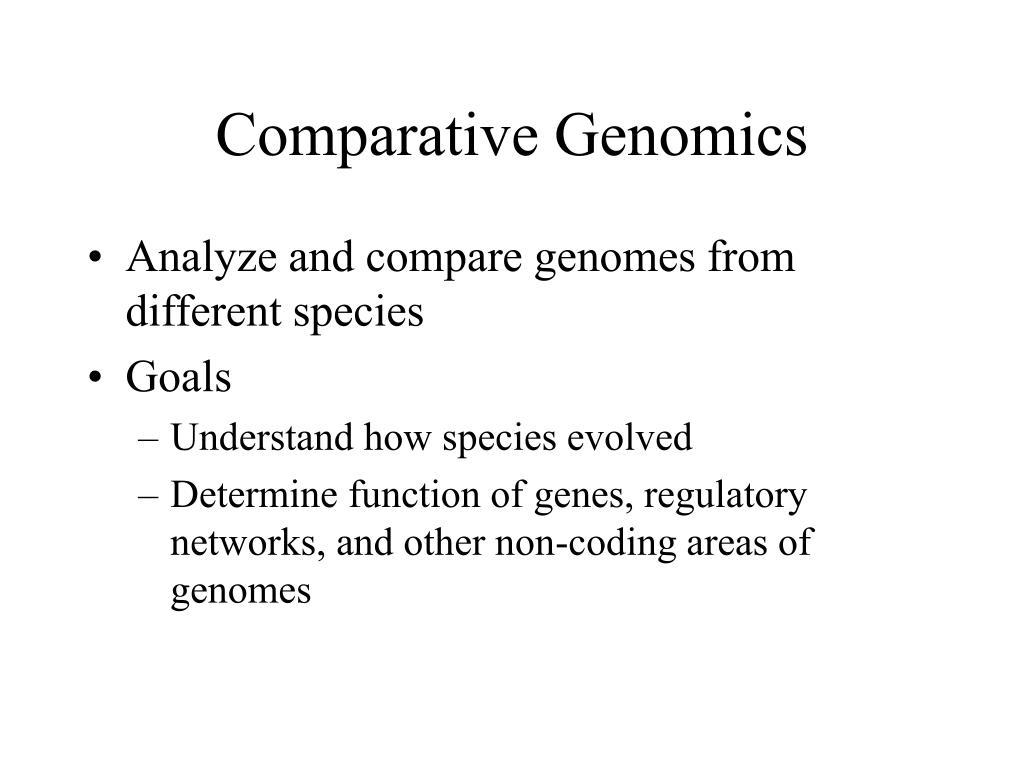 Comparative Genomics

• Analyze and compare genomes from different species
• Goals
– Understand how species evolved
– Determine function of genes, regulatory networks, and other non-coding areas of genomes